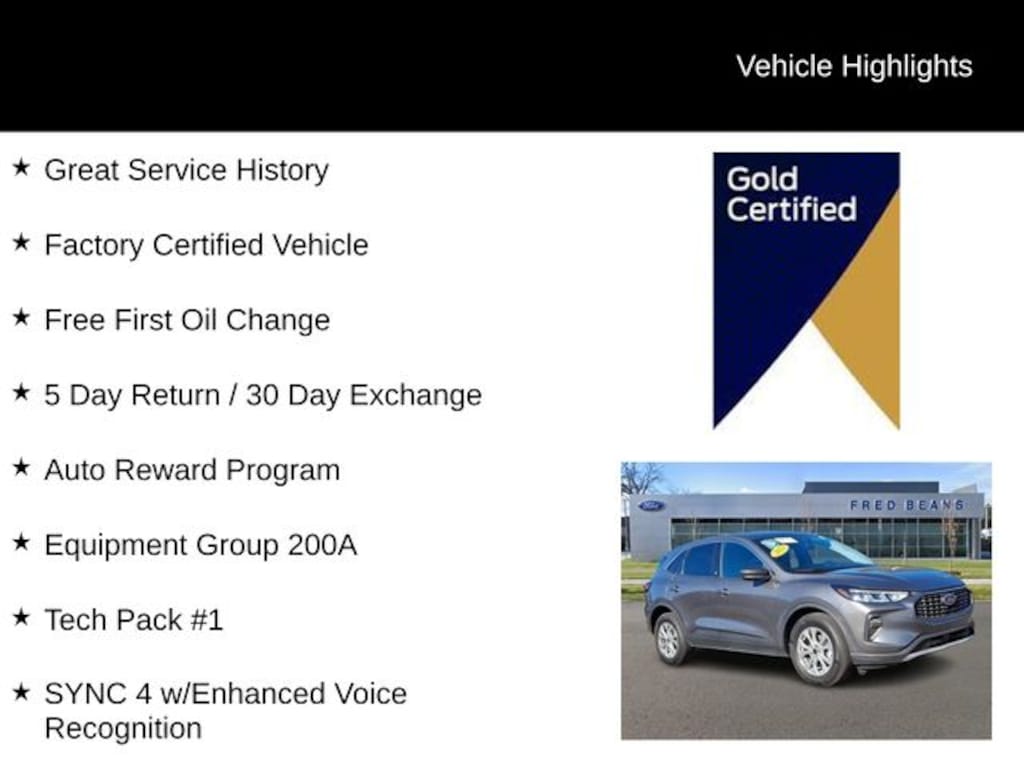 Vehicle Highlights

★ Great Service History

★ Factory Certified Vehicle

★ Free First Oil Change

★ 5 Day Return / 30 Day Exchange

★ Auto Reward Program

★ Equipment Group 200A

★ Tech Pack #1

★ SYNC 4 w/Enhanced Voice Recognition

Gold Certified

Ford

FRED BEANS